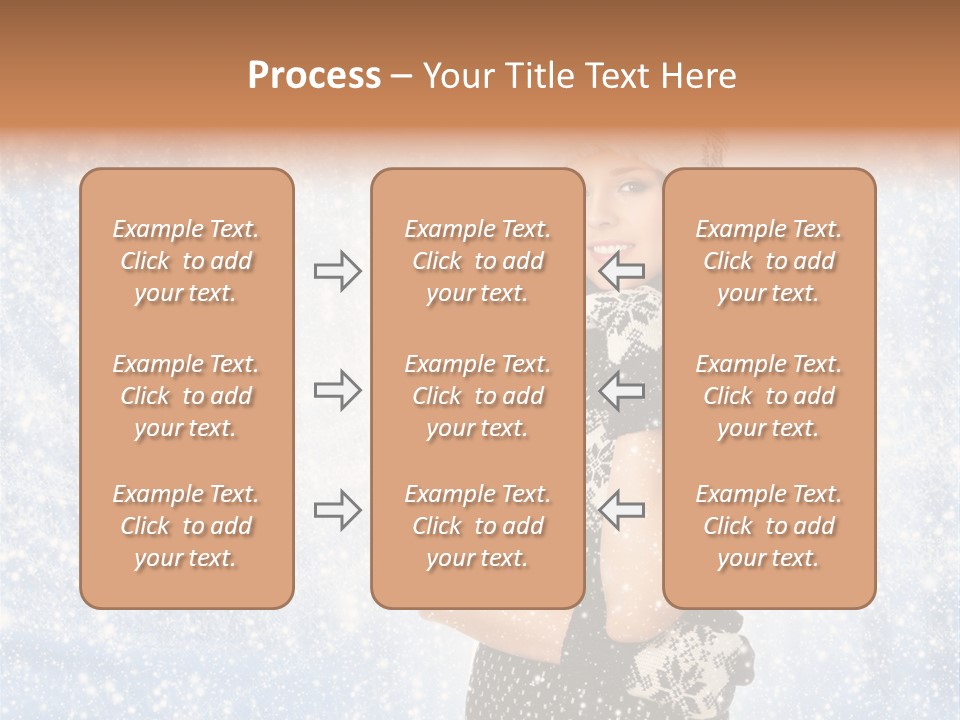 Process – Your Title Text Here

Example Text. Click to add your text.

Example Text. Click to add your text.

Example Text. Click to add your text.

Example Text. Click to add your text.

Example Text. Click to add your text.

Example Text. Click to add your text.

Example Text. Click to add your text.

Example Text. Click to add your text.

Example Text. Click to add your text.